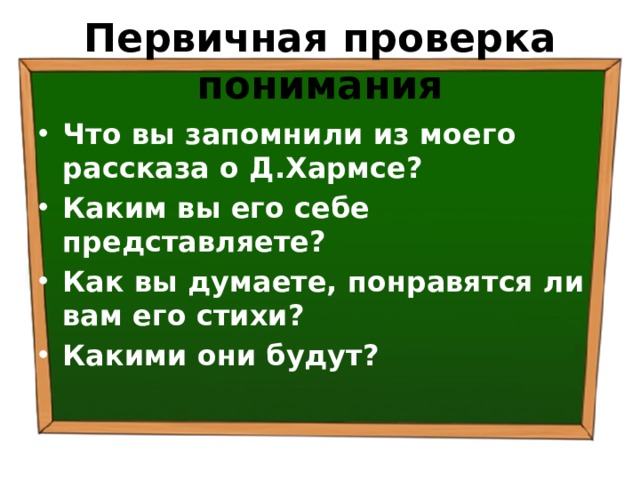 Первичная проверка понимания

• Что вы запомнили из моего рассказа о Д.Хармсе?
• Каким вы его себе представляете?
• Как вы думаете, понравятся ли вам его стихи?
• Какими они будут?